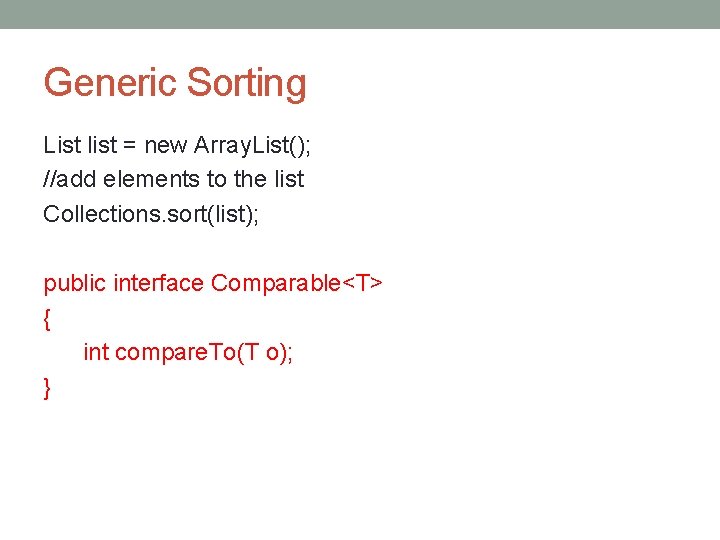 Generic Sorting

List list = new ArrayList();
//add elements to the list
Collections.sort(list);

public interface Comparable<T>
{
int compareTo(T o);
}